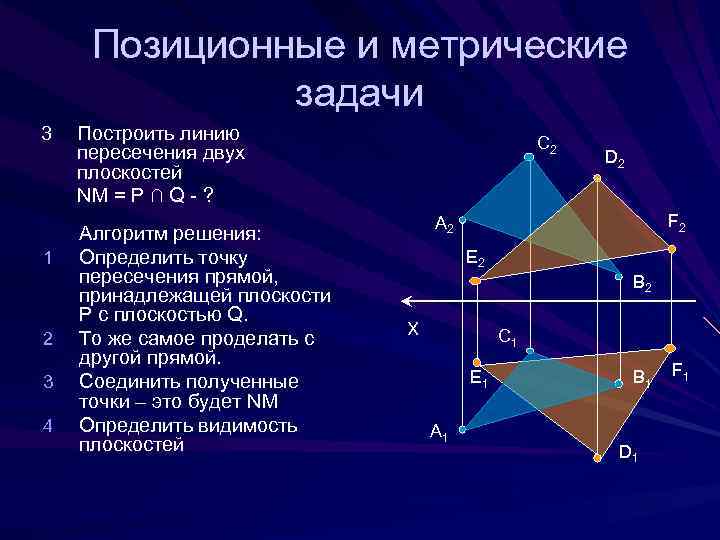 Позиционные и метрические задачи

3 Построить линию пересечения двух плоскостей
NM = P ∩ Q - ?

Алгоритм решения:

1 Определить точку пересечения прямой, принадлежащей плоскости P с плоскостью Q.

2 То же самое проделать с другой прямой.

3 Соединить полученные точки – это будет NM

4 Определить видимость плоскостей

$C_2$ $D_2$ $A_2$ $F_2$ $E_2$ $B_2$ X $C_1$ $E_1$ $B_1$ $F_1$ $A_1$ $D_1$